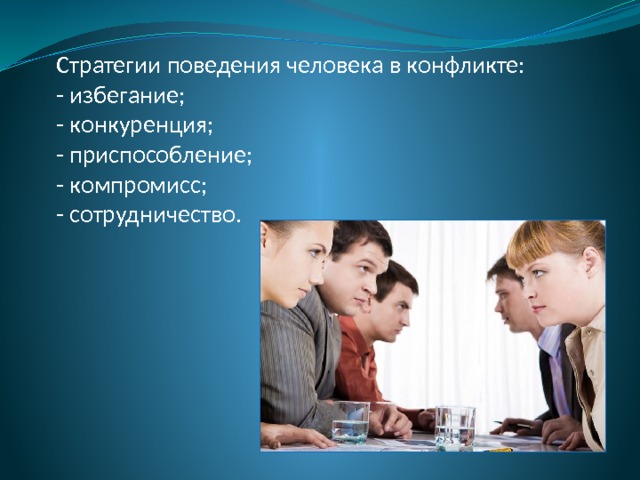 Стратегии поведения человека в конфликте:
- избегание;
- конкуренция;
- приспособление;
- компромисс;
- сотрудничество.